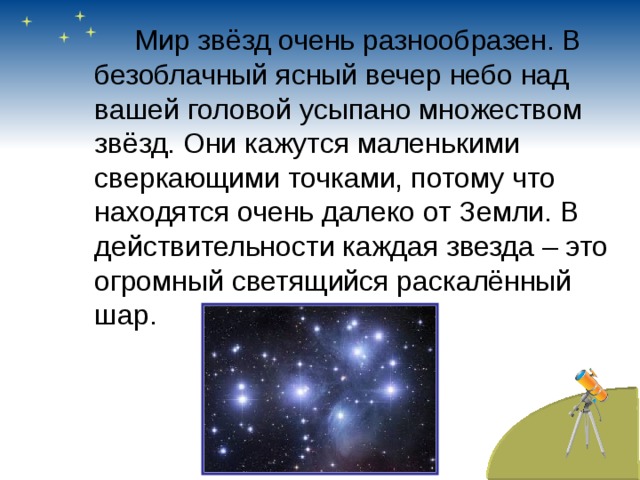 Мир звёзд очень разнообразен. В безоблачный ясный вечер небо над вашей головой усыпано множеством звёзд. Они кажутся маленькими сверкающими точками, потому что находятся очень далеко от Земли. В действительности каждая звезда – это огромный светящийся раскалённый шар.